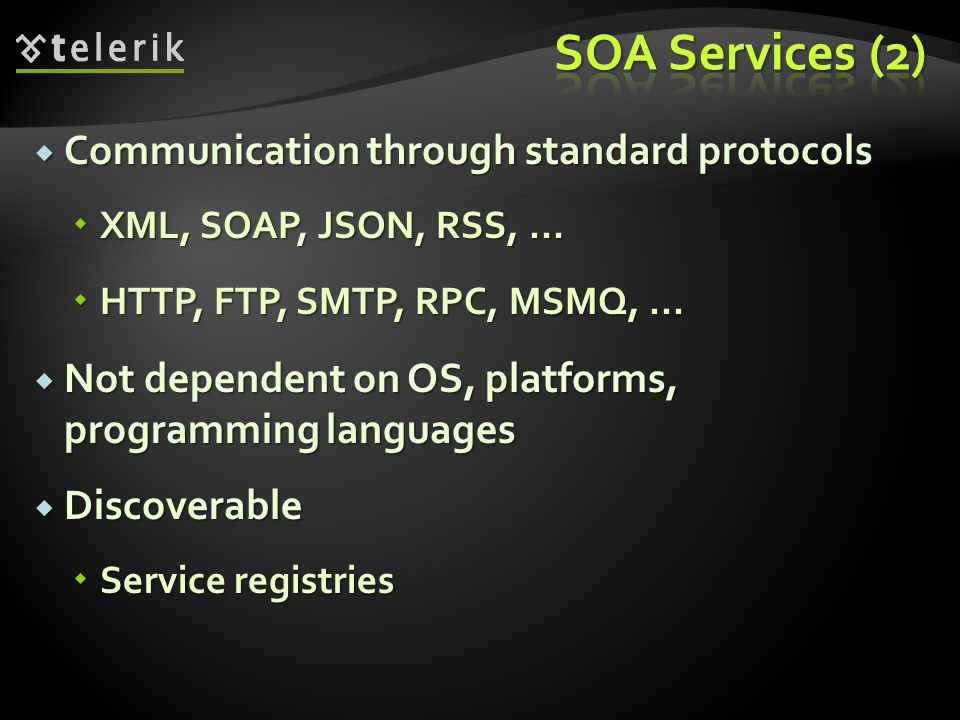 telerik

SOA Services (2)

Communication through standard protocols

XML, SOAP, JSON, RSS, …

HTTP, FTP, SMTP, RPC, MSMQ, …

Not dependent on OS, platforms, programming languages

Discoverable

Service registries